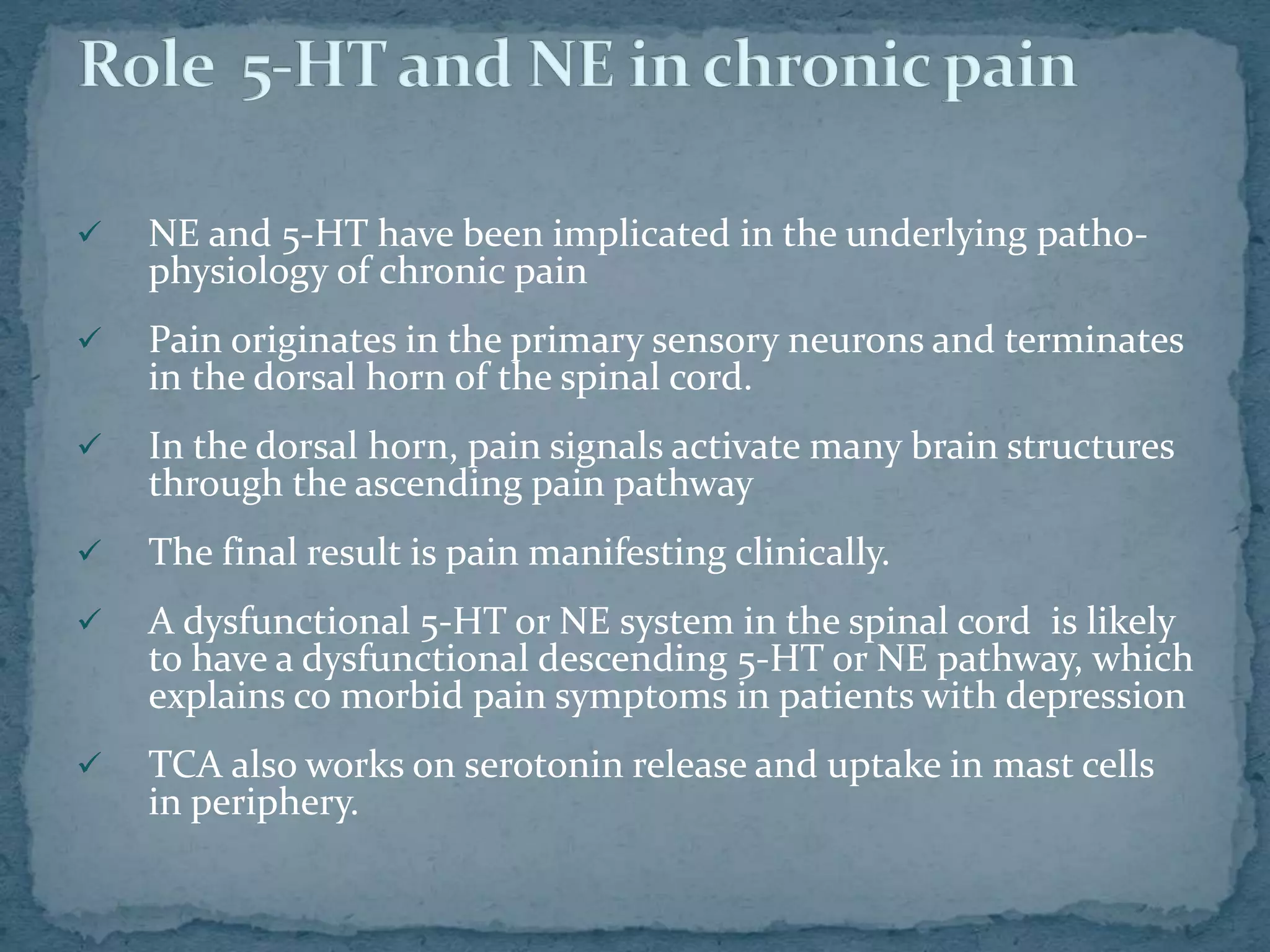 Role 5-HT and NE in chronic pain

✓ NE and 5-HT have been implicated in the underlying pathophysiology of chronic pain

✓ Pain originates in the primary sensory neurons and terminates in the dorsal horn of the spinal cord.

✓ In the dorsal horn, pain signals activate many brain structures through the ascending pain pathway

✓ The final result is pain manifesting clinically.

✓ A dysfunctional 5-HT or NE system in the spinal cord is likely to have a dysfunctional descending 5-HT or NE pathway, which explains co morbid pain symptoms in patients with depression

✓ TCA also works on serotonin release and uptake in mast cells in periphery.